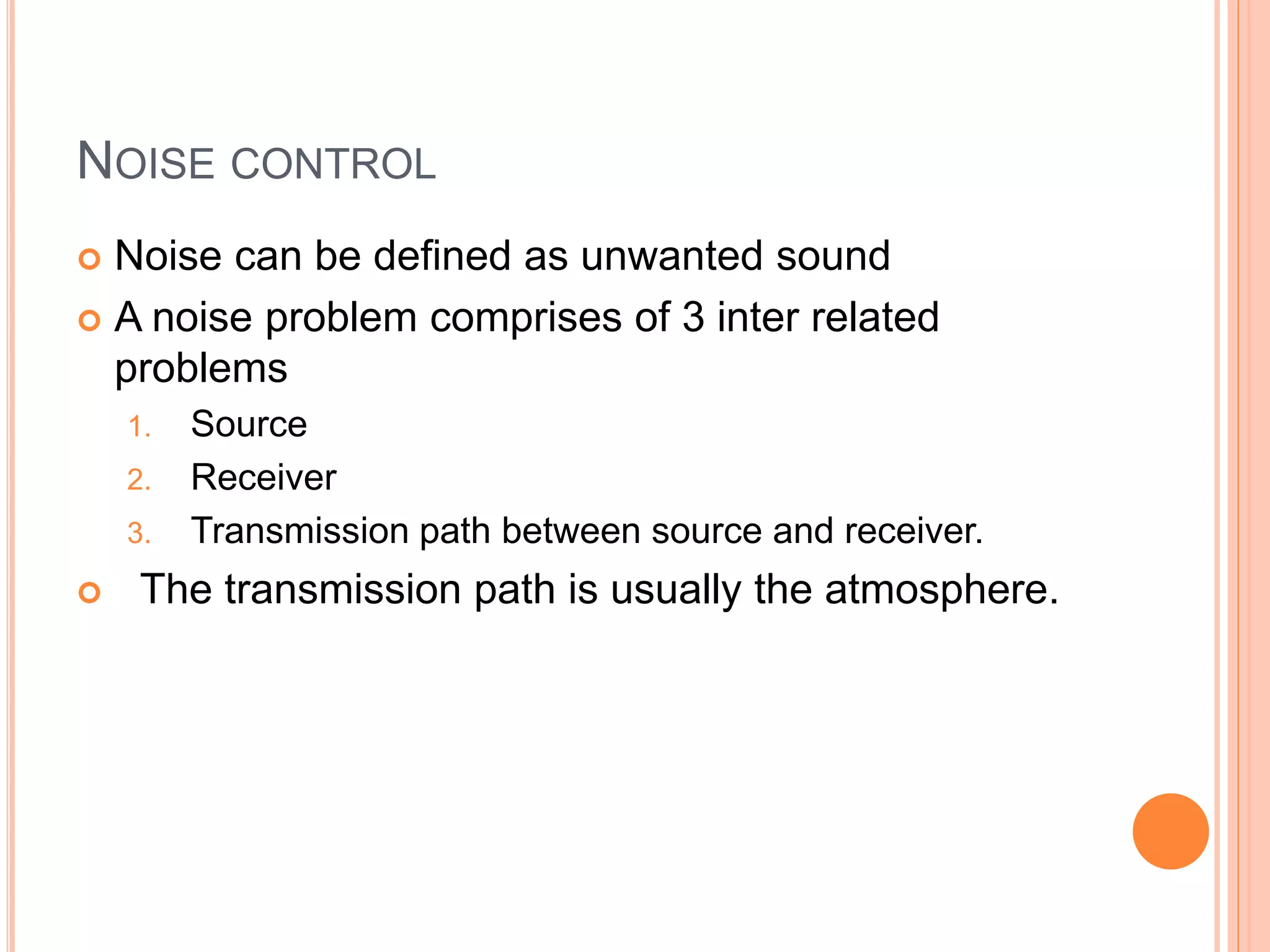 NOISE CONTROL

Noise can be defined as unwanted sound

A noise problem comprises of 3 inter related problems

1. Source
2. Receiver
3. Transmission path between source and receiver.

The transmission path is usually the atmosphere.